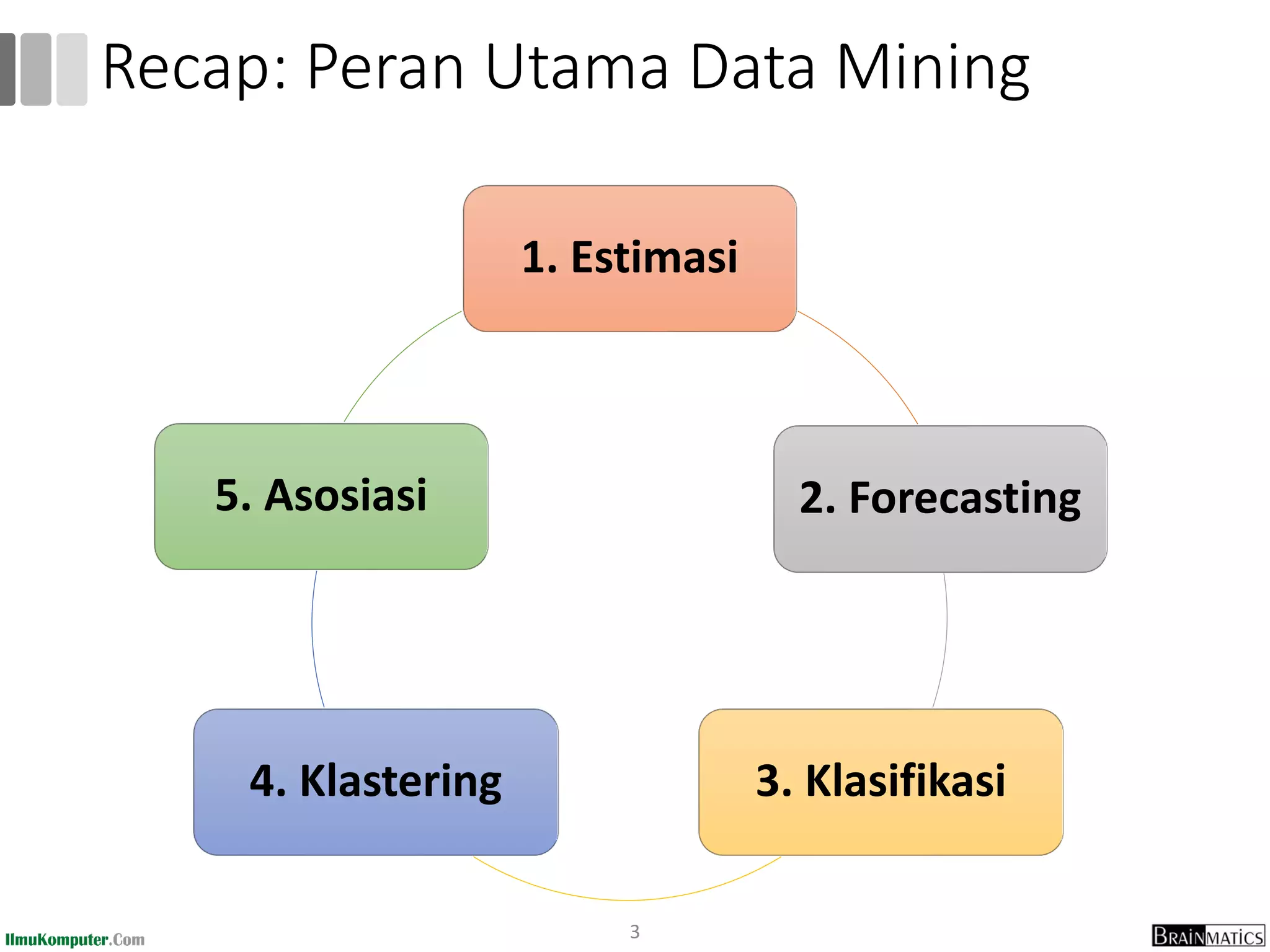 Recap: Peran Utama Data Mining

1. Estimasi

2. Forecasting

3. Klasifikasi

4. Klastering

5. Asosiasi

IlmuKomputer.Com

3

BRAINMATICS